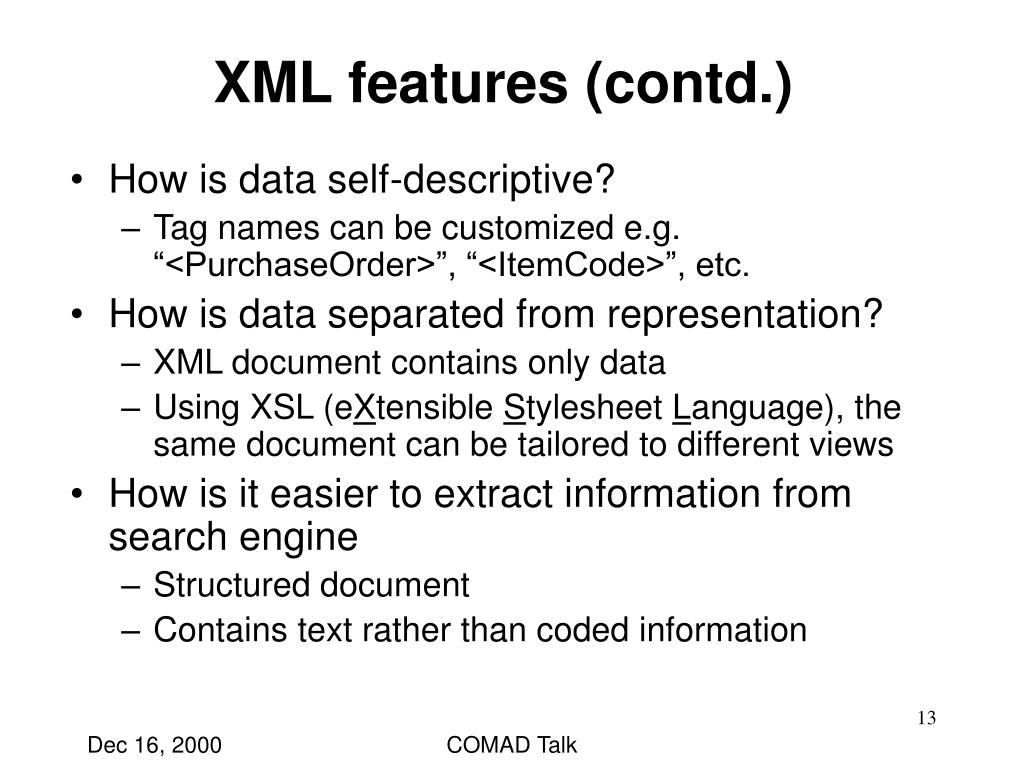 XML features (contd.)

• How is data self-descriptive?
– Tag names can be customized e.g. “<PurchaseOrder>”, “<ItemCode>”, etc.
• How is data separated from representation?
– XML document contains only data
– Using XSL (eXtensible Stylesheet Language), the same document can be tailored to different views
• How is it easier to extract information from search engine
– Structured document
– Contains text rather than coded information

13

Dec 16, 2000

COMAD Talk